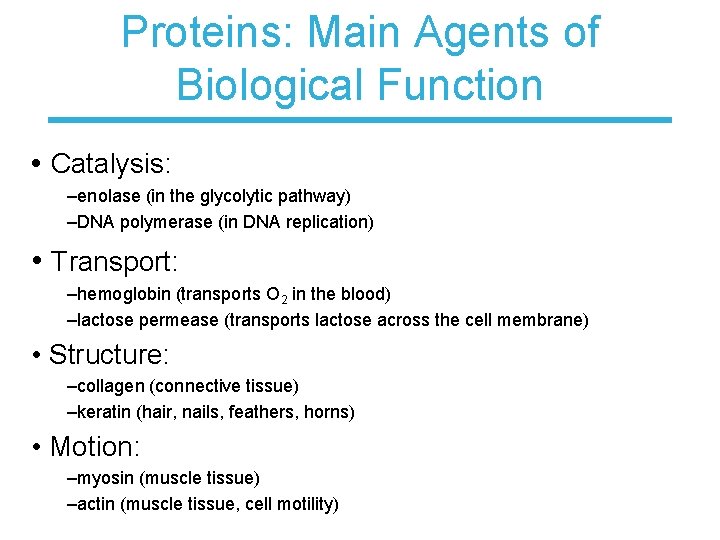 Proteins: Main Agents of Biological Function

• Catalysis:
–enolase (in the glycolytic pathway)
–DNA polymerase (in DNA replication)

• Transport:
–hemoglobin (transports $O_2$ in the blood)
–lactose permease (transports lactose across the cell membrane)

• Structure:
–collagen (connective tissue)
–keratin (hair, nails, feathers, horns)

• Motion:
–myosin (muscle tissue)
–actin (muscle tissue, cell motility)